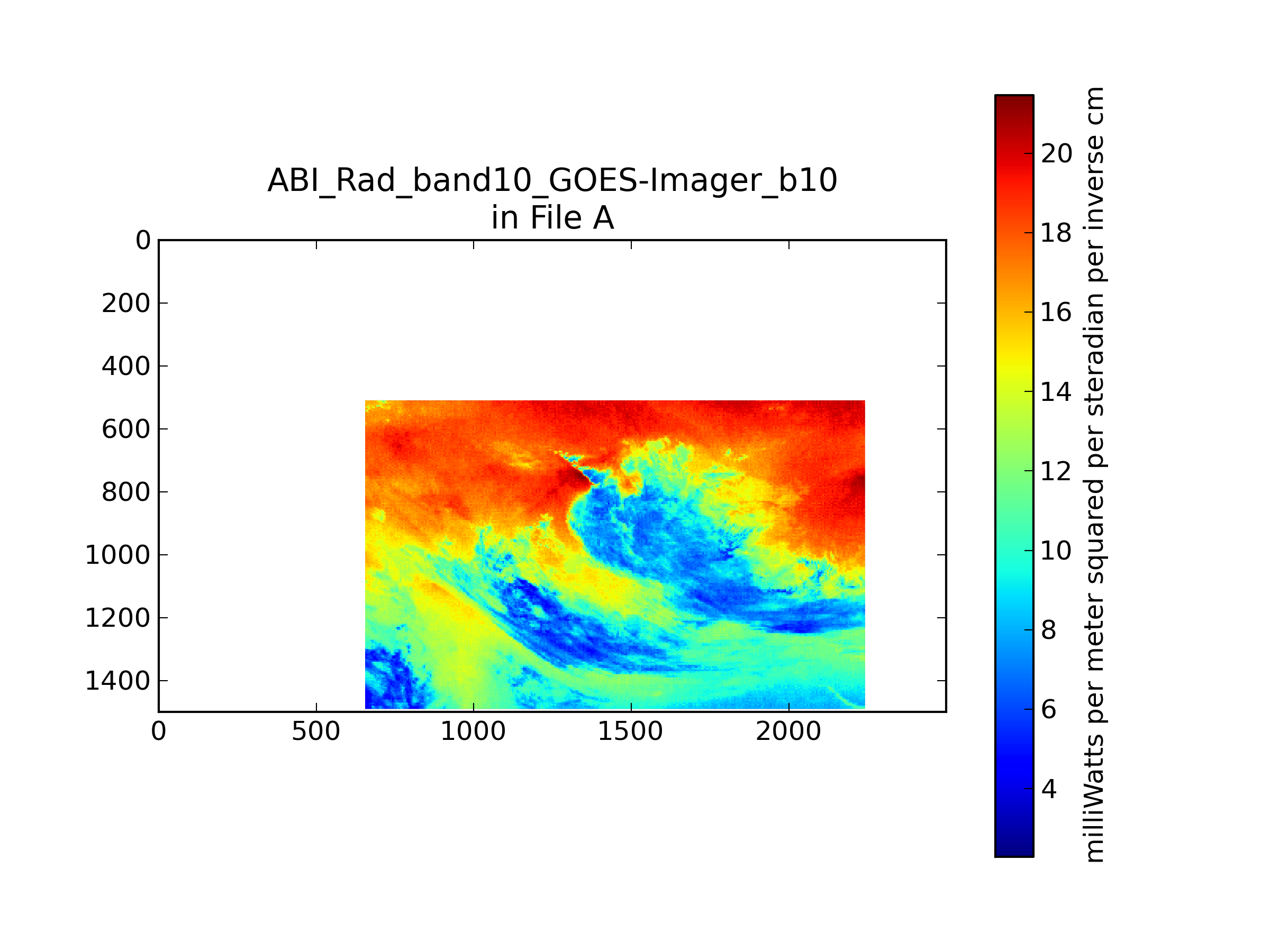 ABI_Rad_band10_GOES-Imager_b10
in File A

0
200
400
600
800
1000
1200
1400

0
500
1000
1500
2000

20
18
16
14
12
10
8
6
4

milliWatts per meter squared per steradian per inverse cm